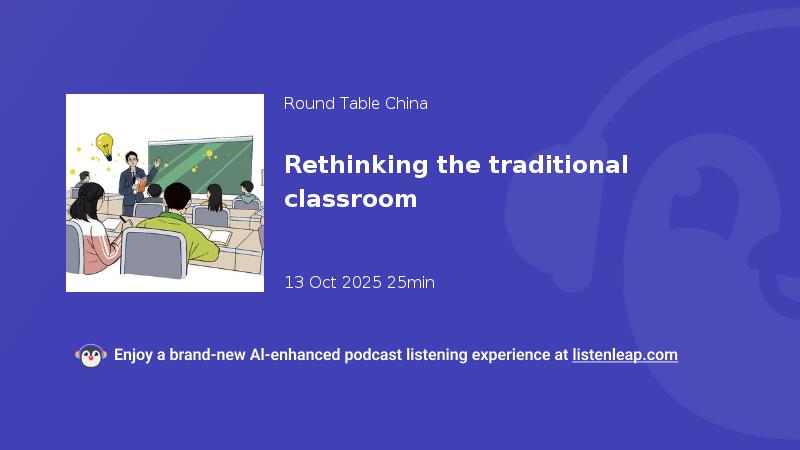 Round Table China

Rethinking the traditional classroom

13 Oct 2025 25min

Enjoy a brand-new AI-enhanced podcast listening experience at listenleap.com